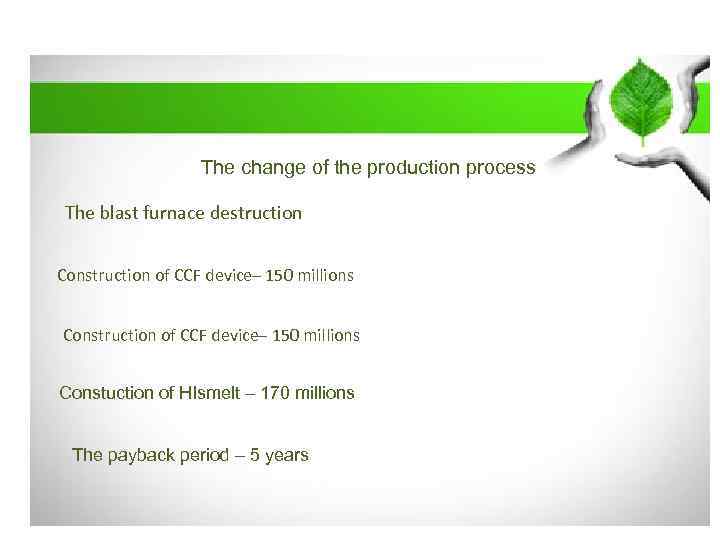 The change of the production process

The blast furnace destruction

Construction of CCF device– 150 millions

Construction of CCF device– 150 millions

Constuction of HIsmelt – 170 millions

The payback period – 5 years